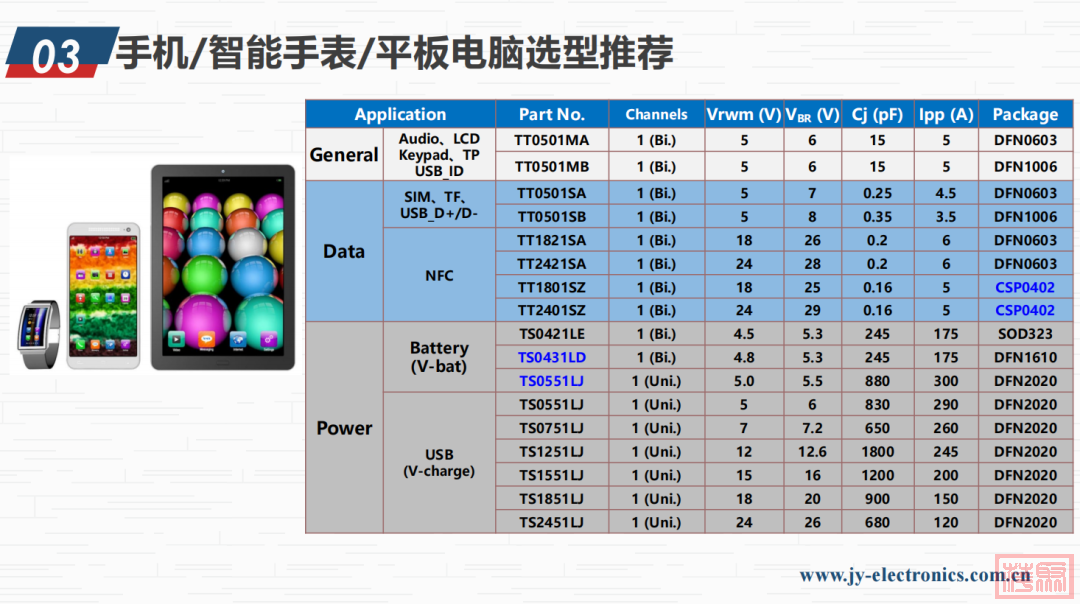 03 手机/智能手表/平板电脑选型推荐

| Application | | Part No. | Channels | Vrwm (V) | $V_{BR}$ (V) | Cj (pF) | Ipp (A) | Package |
|---|---|---|---|---|---|---|---|---|
| General | Audio、LCD Keypad、TP USB_ID | TT0501MA | 1 (Bi.) | 5 | 6 | 15 | 5 | DFN0603 |
| | | TT0501MB | 1 (Bi.) | 5 | 6 | 15 | 5 | DFN1006 |
| Data | SIM、TF、USB_D+/D- | TT0501SA | 1 (Bi.) | 5 | 7 | 0.25 | 4.5 | DFN0603 |
| | | TT0501SB | 1 (Bi.) | 5 | 8 | 0.35 | 3.5 | DFN1006 |
| | NFC | TT1821SA | 1 (Bi.) | 18 | 26 | 0.2 | 6 | DFN0603 |
| | | TT2421SA | 1 (Bi.) | 24 | 28 | 0.2 | 6 | DFN0603 |
| | | TT1801SZ | 1 (Bi.) | 18 | 25 | 0.16 | 5 | CSP0402 |
| | | TT2401SZ | 1 (Bi.) | 24 | 29 | 0.16 | 5 | CSP0402 |
| Power | Battery (V-bat) | TS0421LE | 1 (Bi.) | 4.5 | 5.3 | 245 | 175 | SOD323 |
| | | TS0431LD | 1 (Bi.) | 4.8 | 5.3 | 245 | 175 | DFN1610 |
| | | TS0551LJ | 1 (Uni.) | 5.0 | 5.5 | 880 | 300 | DFN2020 |
| | USB (V-charge) | TS0551LJ | 1 (Uni.) | 5 | 6 | 830 | 290 | DFN2020 |
| | | TS0751LJ | 1 (Uni.) | 7 | 7.2 | 650 | 260 | DFN2020 |
| | | TS1251LJ | 1 (Uni.) | 12 | 12.6 | 1800 | 245 | DFN2020 |
| | | TS1551LJ | 1 (Uni.) | 15 | 16 | 1200 | 200 | DFN2020 |
| | | TS1851LJ | 1 (Uni.) | 18 | 20 | 900 | 150 | DFN2020 |
| | | TS2451LJ | 1 (Uni.) | 24 | 26 | 680 | 120 | DFN2020 |

www.jy-electronics.com.cn